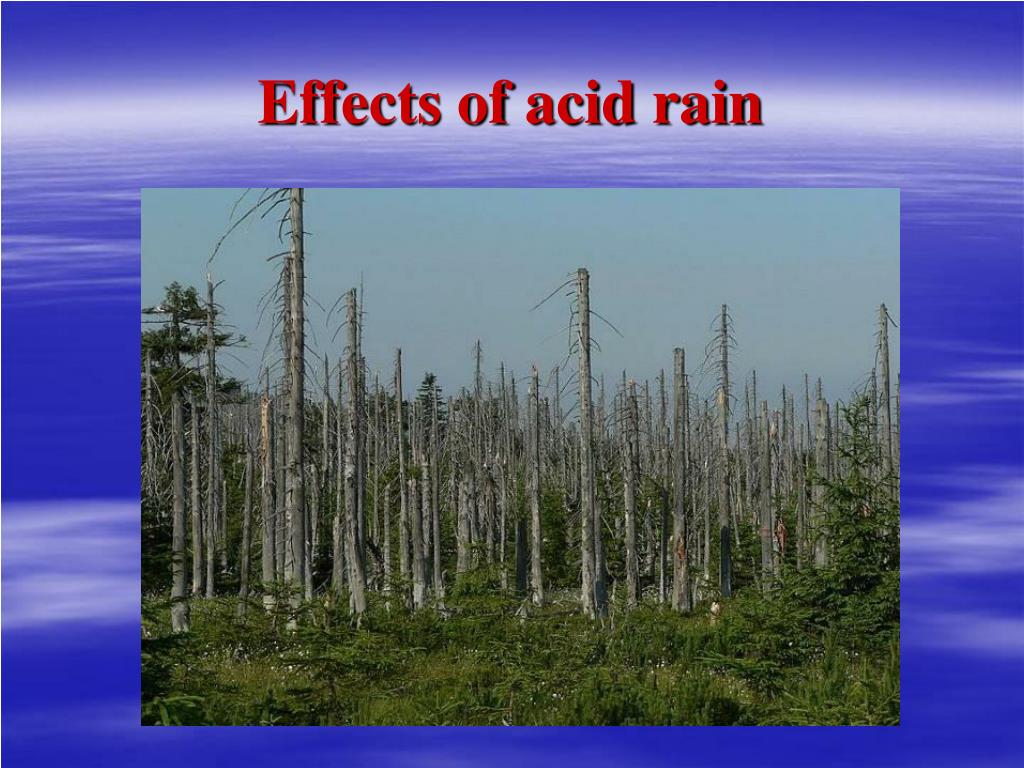 Effects of acid rain